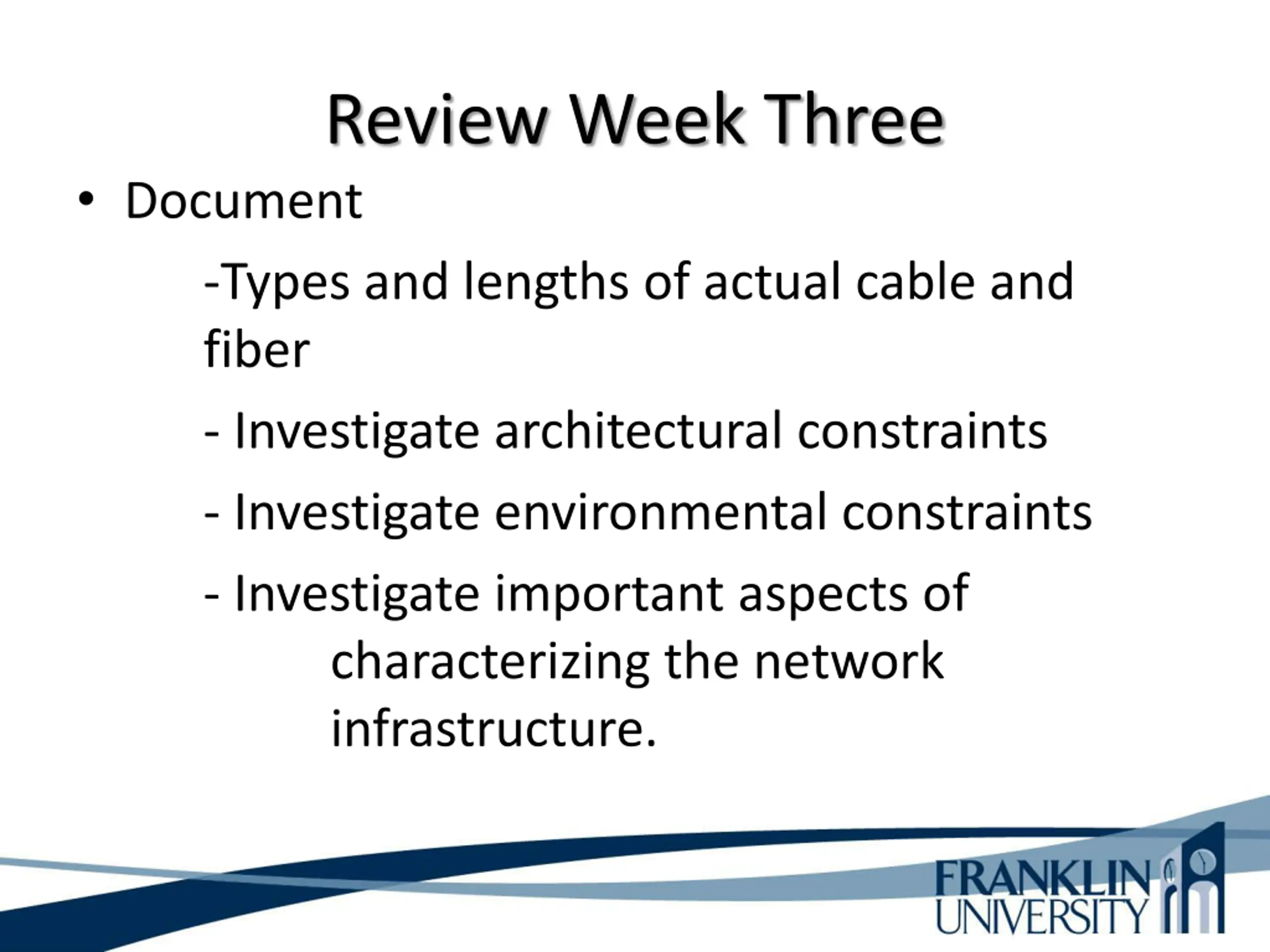 Review Week Three

• Document

-Types and lengths of actual cable and fiber

- Investigate architectural constraints

- Investigate environmental constraints

- Investigate important aspects of characterizing the network infrastructure.

FRANKLIN UNIVERSITY